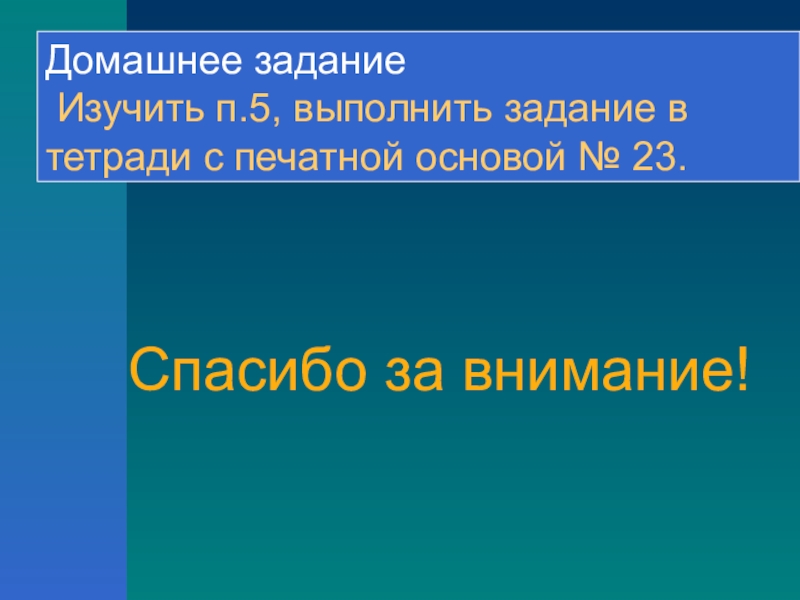 Домашнее задание
Изучить п.5, выполнить задание в тетради с печатной основой № 23.

Спасибо за внимание!